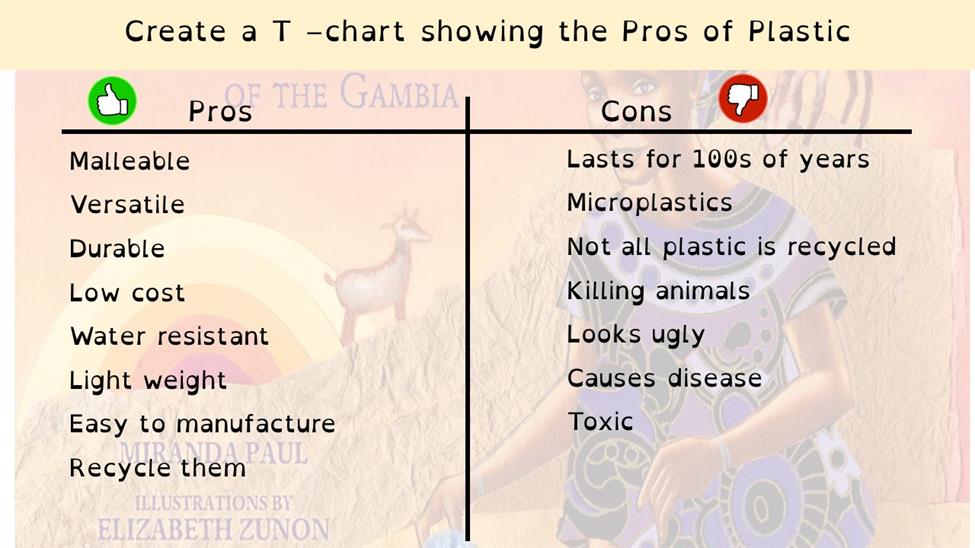 Create a T –chart showing the Pros of Plastic

OF THE GAMBIA

| Pros | Cons |
|---|---|
| Malleable | Lasts for 100s of years |
| Versatile | Microplastics |
| Durable | Not all plastic is recycled |
| Low cost | Killing animals |
| Water resistant | Looks ugly |
| Light weight | Causes disease |
| Easy to manufacture | Toxic |
| Recycle them | |

MIRANDA PAUL
ILLUSTRATIONS BY
ELIZABETH ZUNON